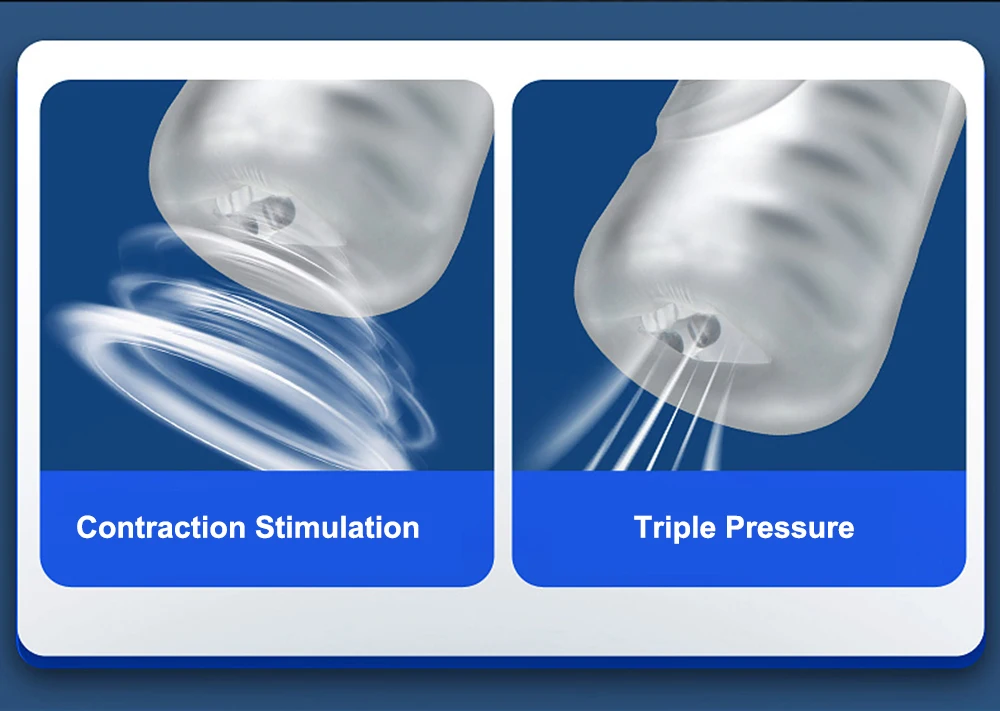 Contraction Stimulation

Triple Pressure